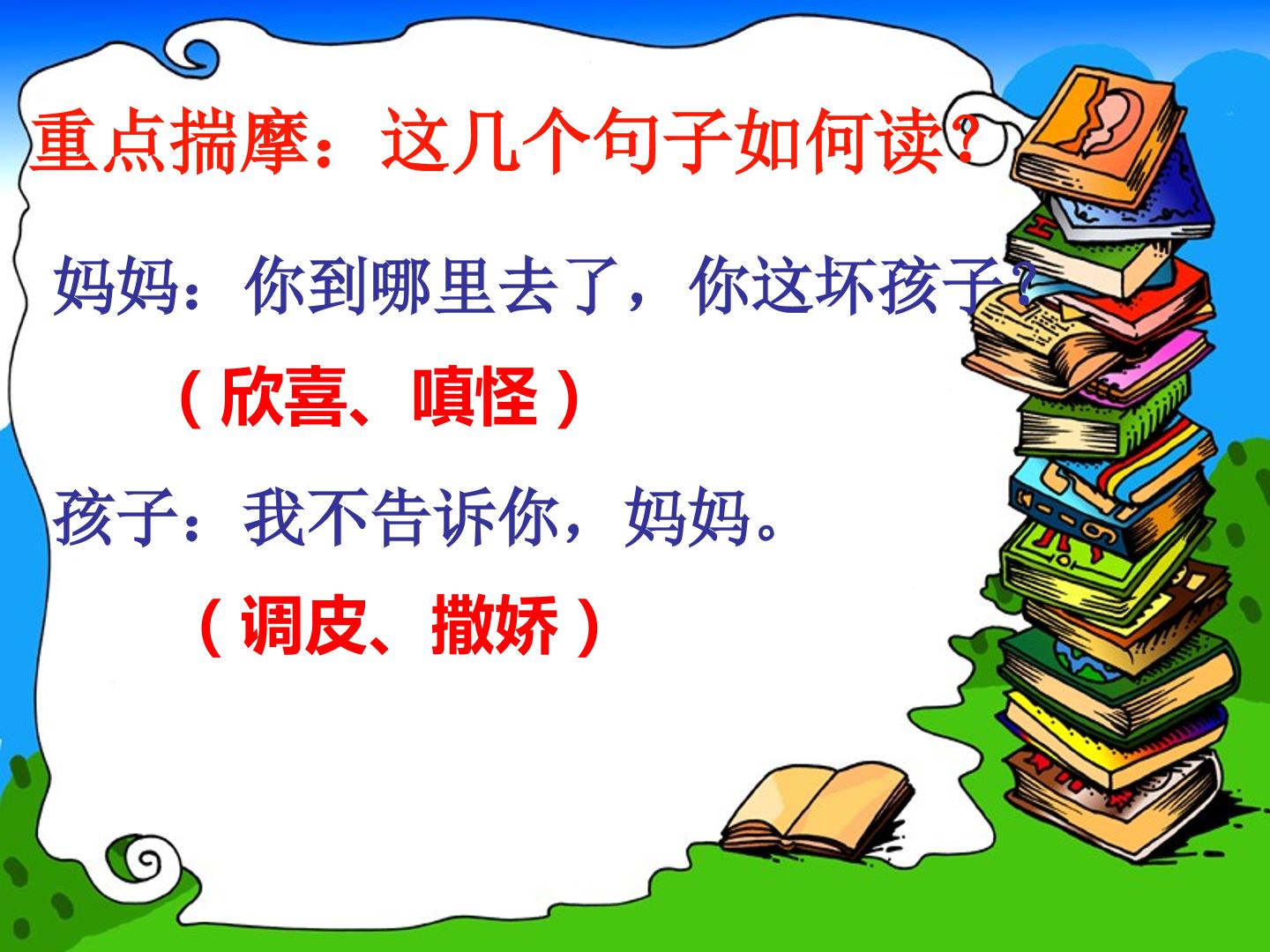 重点揣摩：这几个句子如何读？

妈妈：你到哪里去了，你这坏孩子？

（欣喜、嗔怪）

孩子：我不告诉你，妈妈。

（调皮、撒娇）